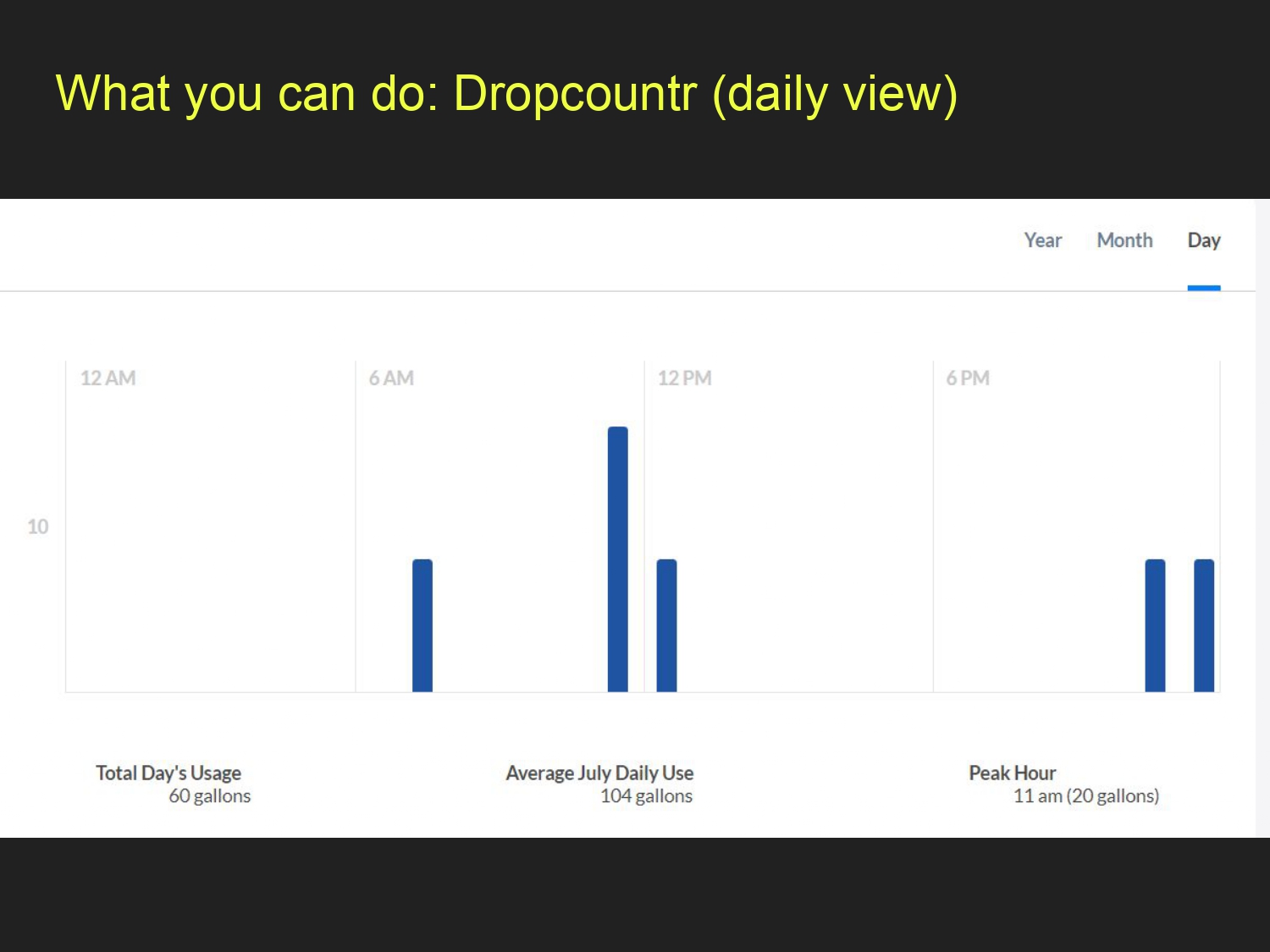 What you can do: Dropcountr (daily view)

Year Month Day

12 AM
6 AM
12 PM
6 PM
10

Total Day's Usage
60 gallons

Average July Daily Use
104 gallons

Peak Hour
11 am (20 gallons)